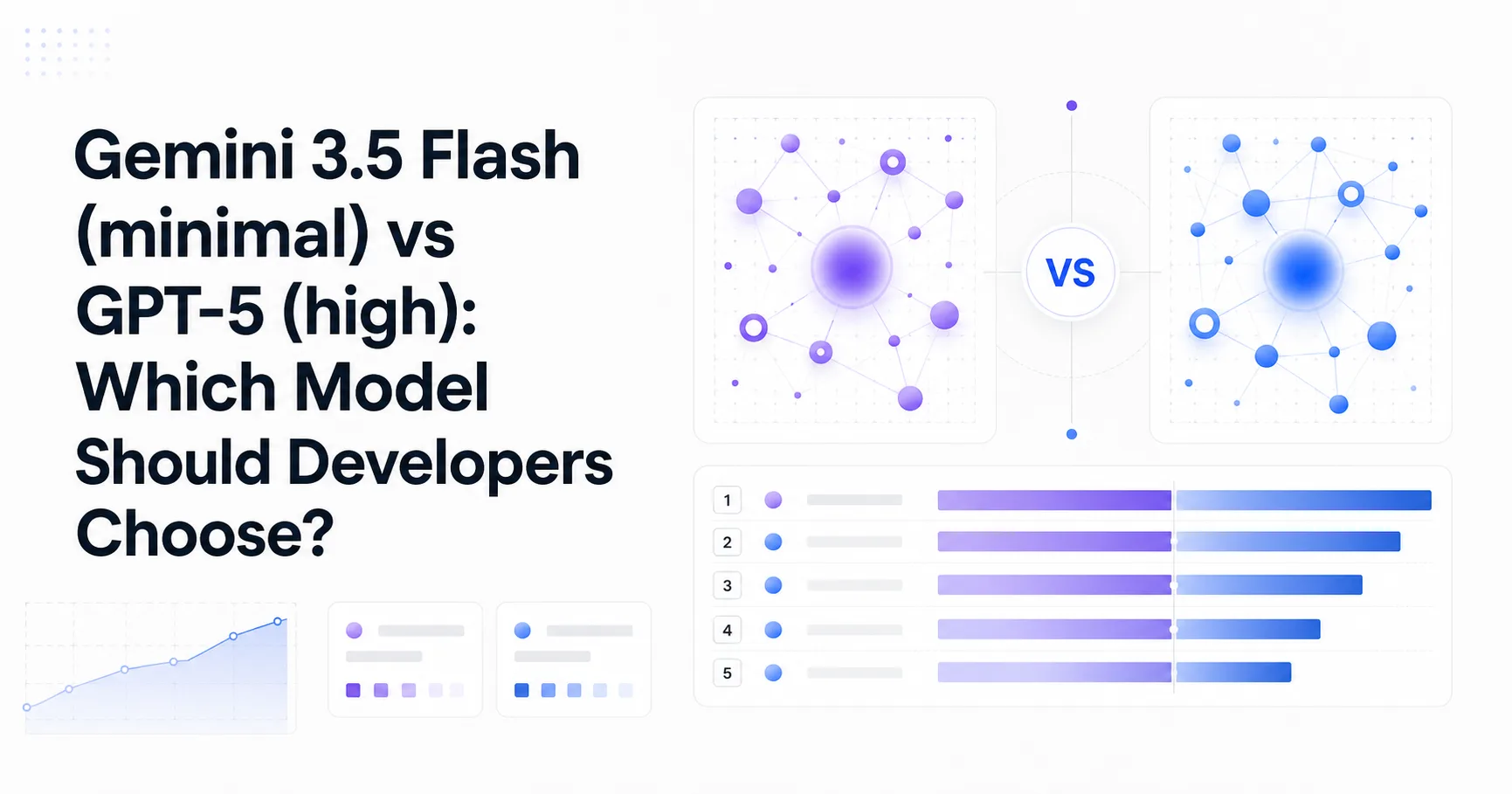 Gemini 3.5 Flash (minimal) vs GPT-5 (high): Which Model Should Developers Choose?

VS

1
2
3
4
5